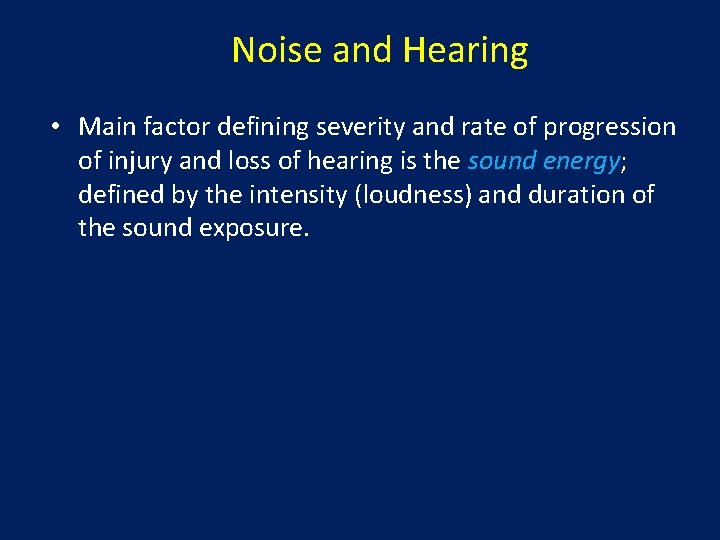 Noise and Hearing

• Main factor defining severity and rate of progression of injury and loss of hearing is the sound energy; defined by the intensity (loudness) and duration of the sound exposure.